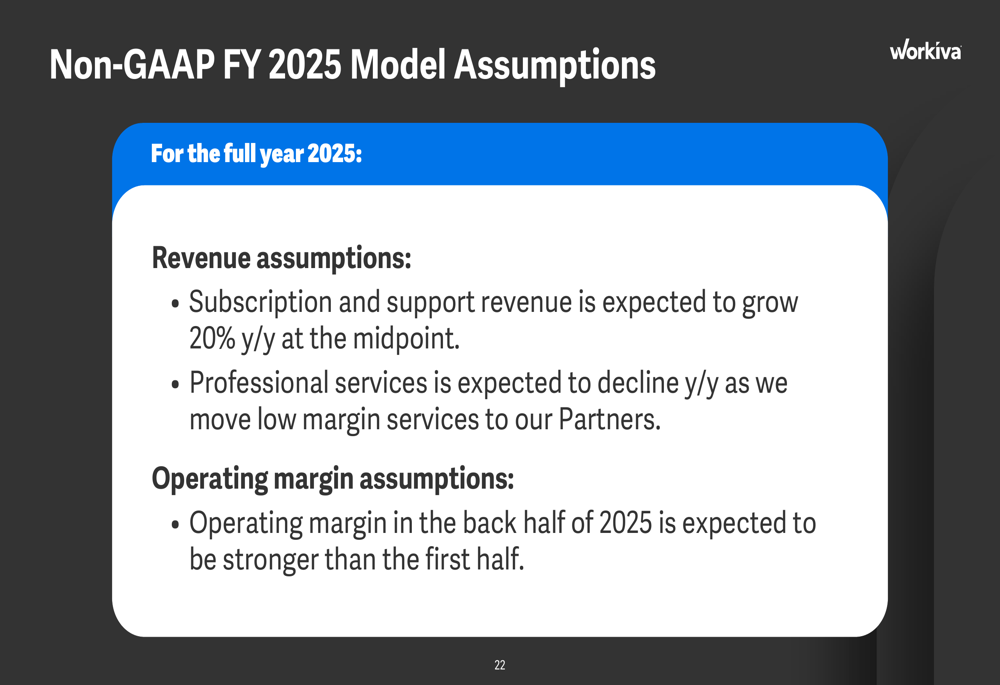 Non-GAAP FY 2025 Model Assumptions

workiva

For the full year 2025:

Revenue assumptions:

• Subscription and support revenue is expected to grow 20% y/y at the midpoint.

• Professional services is expected to decline y/y as we move low margin services to our Partners.

Operating margin assumptions:

• Operating margin in the back half of 2025 is expected to be stronger than the first half.

22